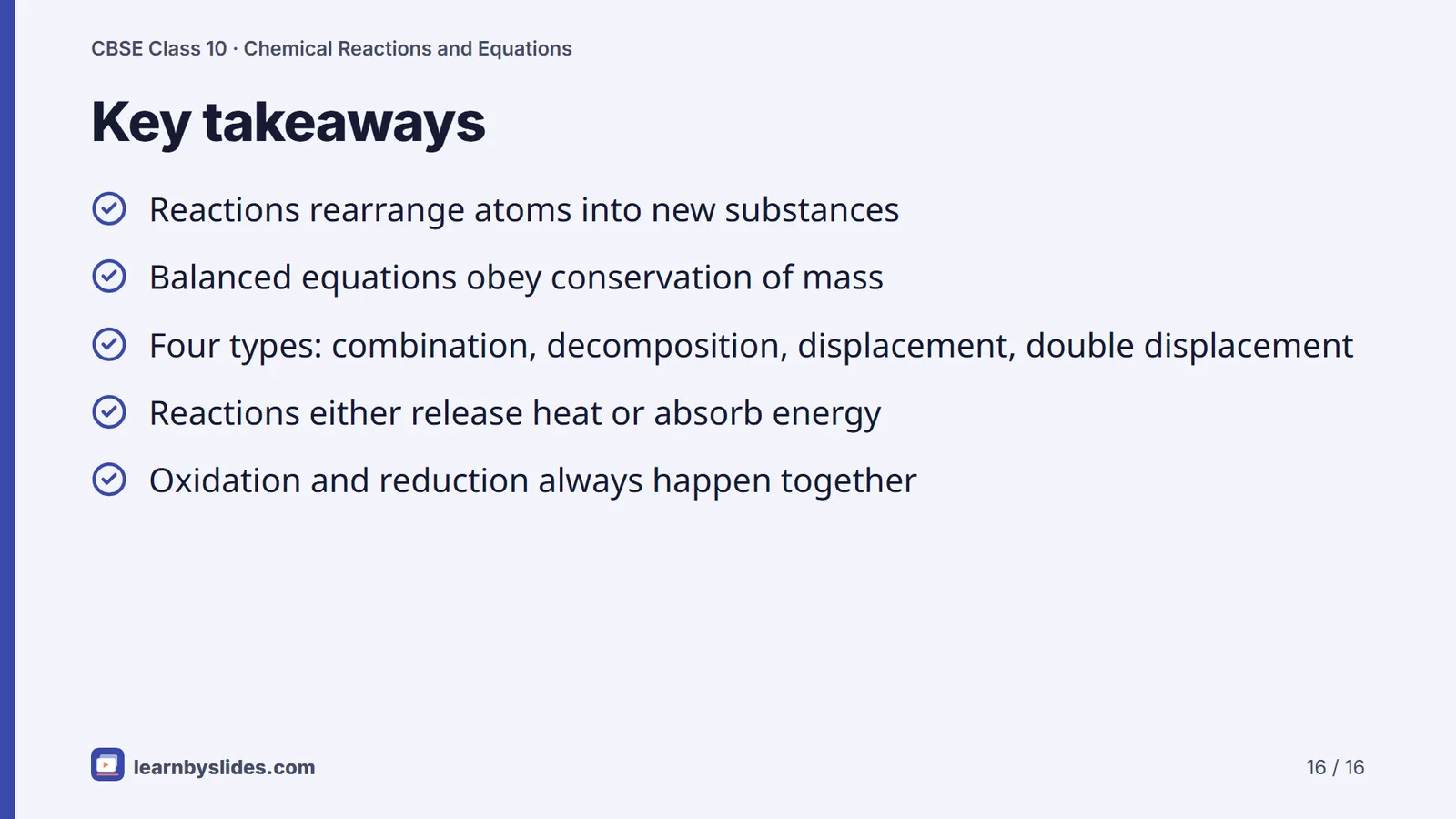 CBSE Class 10 · Chemical Reactions and Equations

Key takeaways

Reactions rearrange atoms into new substances

Balanced equations obey conservation of mass

Four types: combination, decomposition, displacement, double displacement

Reactions either release heat or absorb energy

Oxidation and reduction always happen together

learnbyslides.com

16 / 16